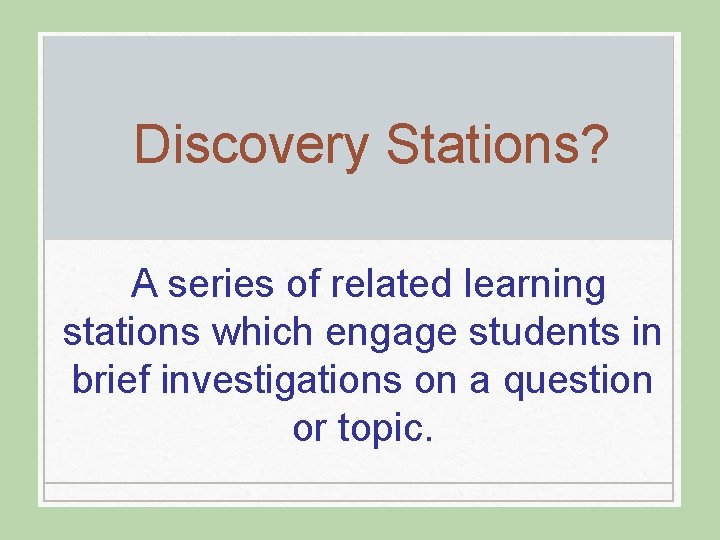 Discovery Stations?

A series of related learning stations which engage students in brief investigations on a question or topic.